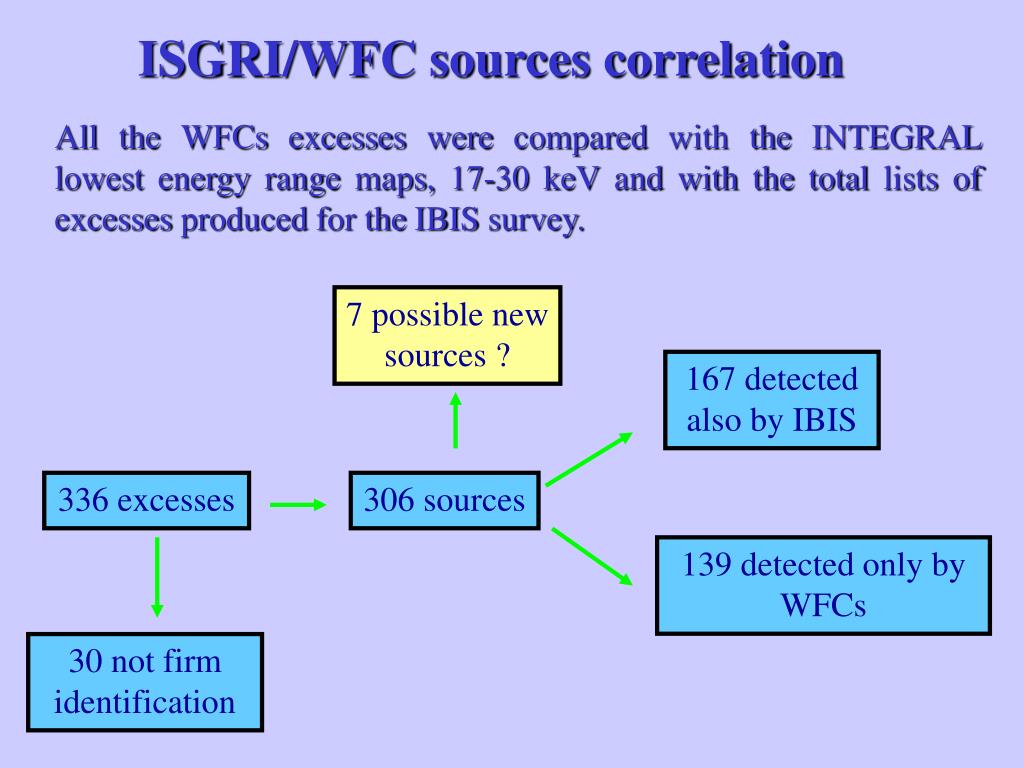 ISGRI/WFC sources correlation

All the WFCs excesses were compared with the INTEGRAL lowest energy range maps, 17-30 keV and with the total lists of excesses produced for the IBIS survey.

7 possible new sources ?

167 detected also by IBIS

336 excesses

306 sources

139 detected only by WFCs

30 not firm identification